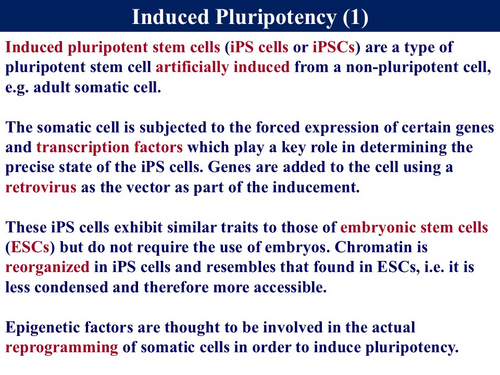 Induced Pluripotency (1)

Induced pluripotent stem cells (iPS cells or iPSCs) are a type of pluripotent stem cell artificially induced from a non-pluripotent cell, e.g. adult somatic cell.

The somatic cell is subjected to the forced expression of certain genes and transcription factors which play a key role in determining the precise state of the iPS cells. Genes are added to the cell using a retrovirus as the vector as part of the inducement.

These iPS cells exhibit similar traits to those of embryonic stem cells (ESCs) but do not require the use of embryos. Chromatin is reorganized in iPS cells and resembles that found in ESCs, i.e. it is less condensed and therefore more accessible.

Epigenetic factors are thought to be involved in the actual reprogramming of somatic cells in order to induce pluripotency.